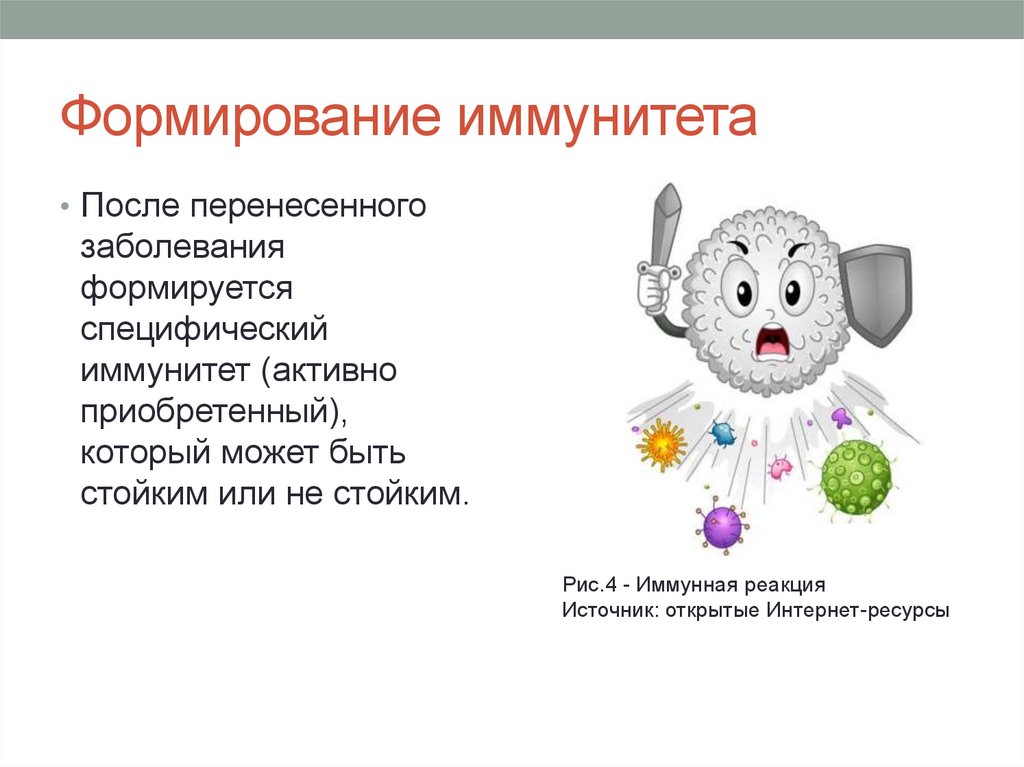 Формирование иммунитета

• После перенесенного заболевания формируется специфический иммунитет (активно приобретенный), который может быть стойким или не стойким.

Рис.4 - Иммунная реакция
Источник: открытые Интернет-ресурсы